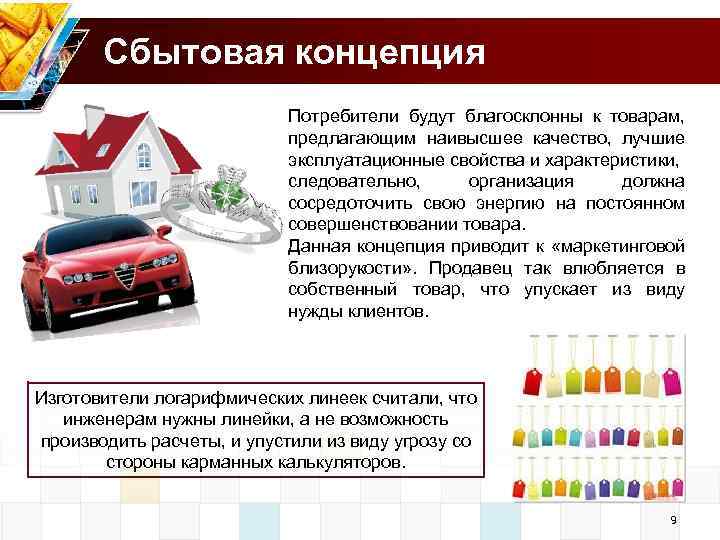 Сбытовая концепция

Потребители будут благосклонны к товарам, предлагающим наивысшее качество, лучшие эксплуатационные свойства и характеристики, следовательно, организация должна сосредоточить свою энергию на постоянном совершенствовании товара.
Данная концепция приводит к «маркетинговой близорукости». Продавец так влюбляется в собственный товар, что упускает из виду нужды клиентов.

Изготовители логарифмических линеек считали, что инженерам нужны линейки, а не возможность производить расчеты, и упустили из виду угрозу со стороны карманных калькуляторов.

9